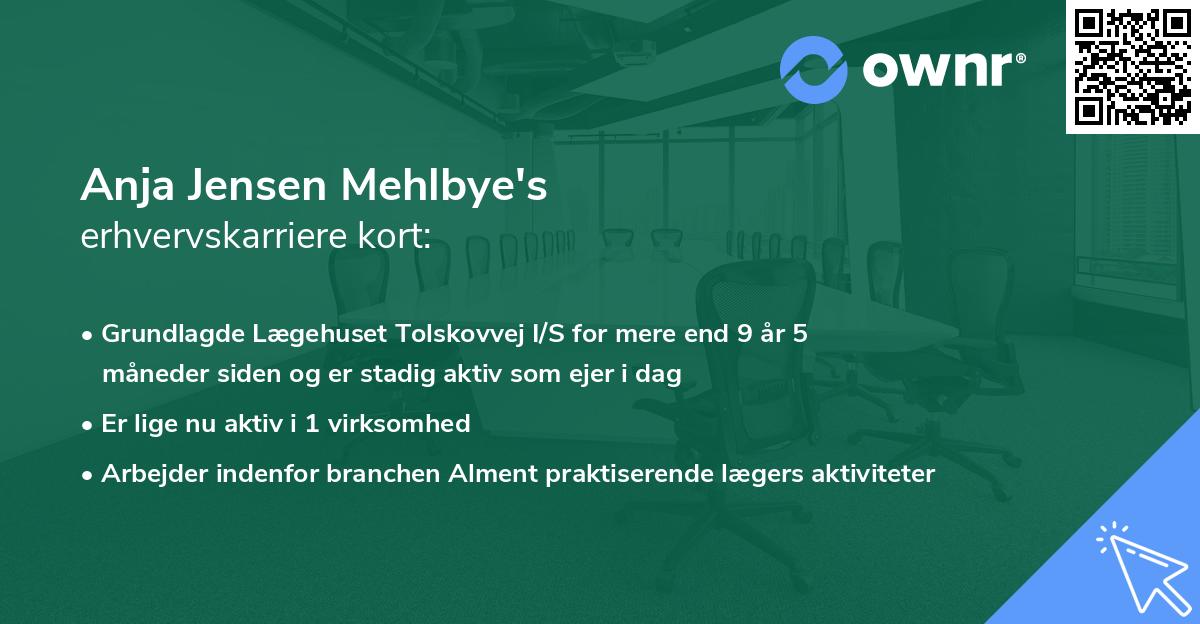 ownr®

Anja Jensen Mehlbye's
erhvervskarriere kort:

• Grundlagde Lægehuset Tolskovvej I/S for mere end 9 år 5 måneder siden og er stadig aktiv som ejer i dag
• Er lige nu aktiv i 1 virksomhed
• Arbejder indenfor branchen Alment praktiserende lægers aktiviteter